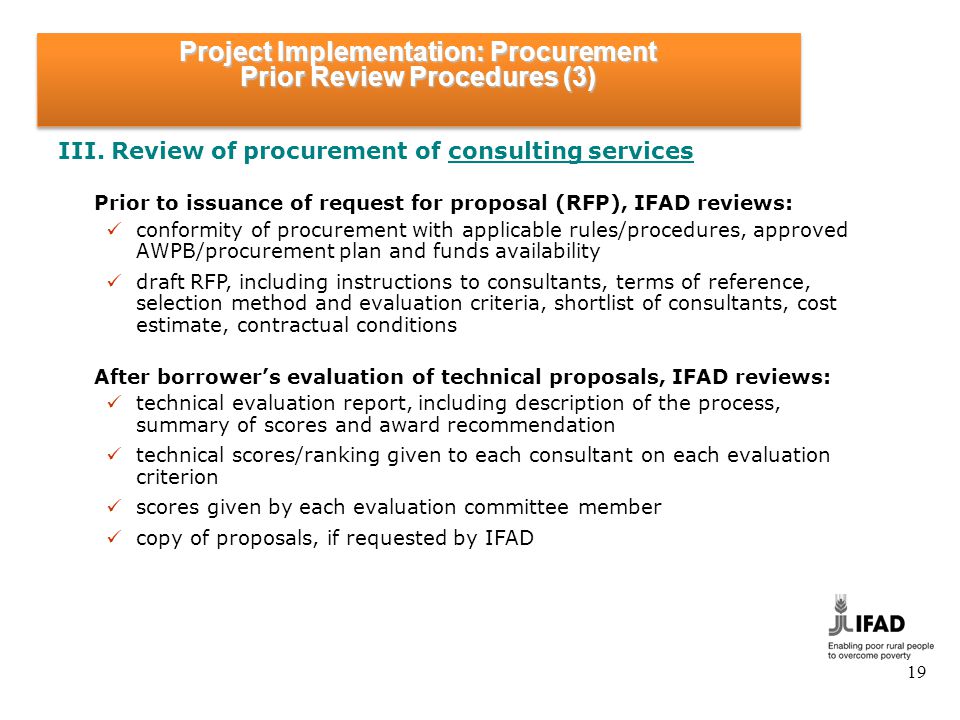 Project Implementation: Procurement
Prior Review Procedures (3)

III. Review of procurement of consulting services

Prior to issuance of request for proposal (RFP), IFAD reviews:

✓ conformity of procurement with applicable rules/procedures, approved AWPB/procurement plan and funds availability

✓ draft RFP, including instructions to consultants, terms of reference, selection method and evaluation criteria, shortlist of consultants, cost estimate, contractual conditions

After borrower's evaluation of technical proposals, IFAD reviews:

✓ technical evaluation report, including description of the process, summary of scores and award recommendation

✓ technical scores/ranking given to each consultant on each evaluation criterion

✓ scores given by each evaluation committee member

✓ copy of proposals, if requested by IFAD

IFAD
Enabling poor rural people to overcome poverty

19